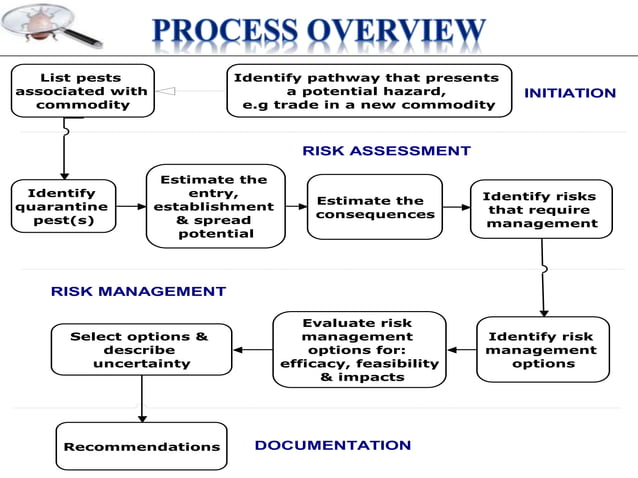 PROCESS OVERVIEW

List pests associated with commodity

Identify pathway that presents a potential hazard, e.g trade in a new commodity

INITIATION

RISK ASSESSMENT

Identify quarantine pest(s)

Estimate the entry, establishment & spread potential

Estimate the consequences

Identify risks that require management

RISK MANAGEMENT

Select options & describe uncertainty

Evaluate risk management options for: efficacy, feasibility & impacts

Identify risk management options

Recommendations

DOCUMENTATION